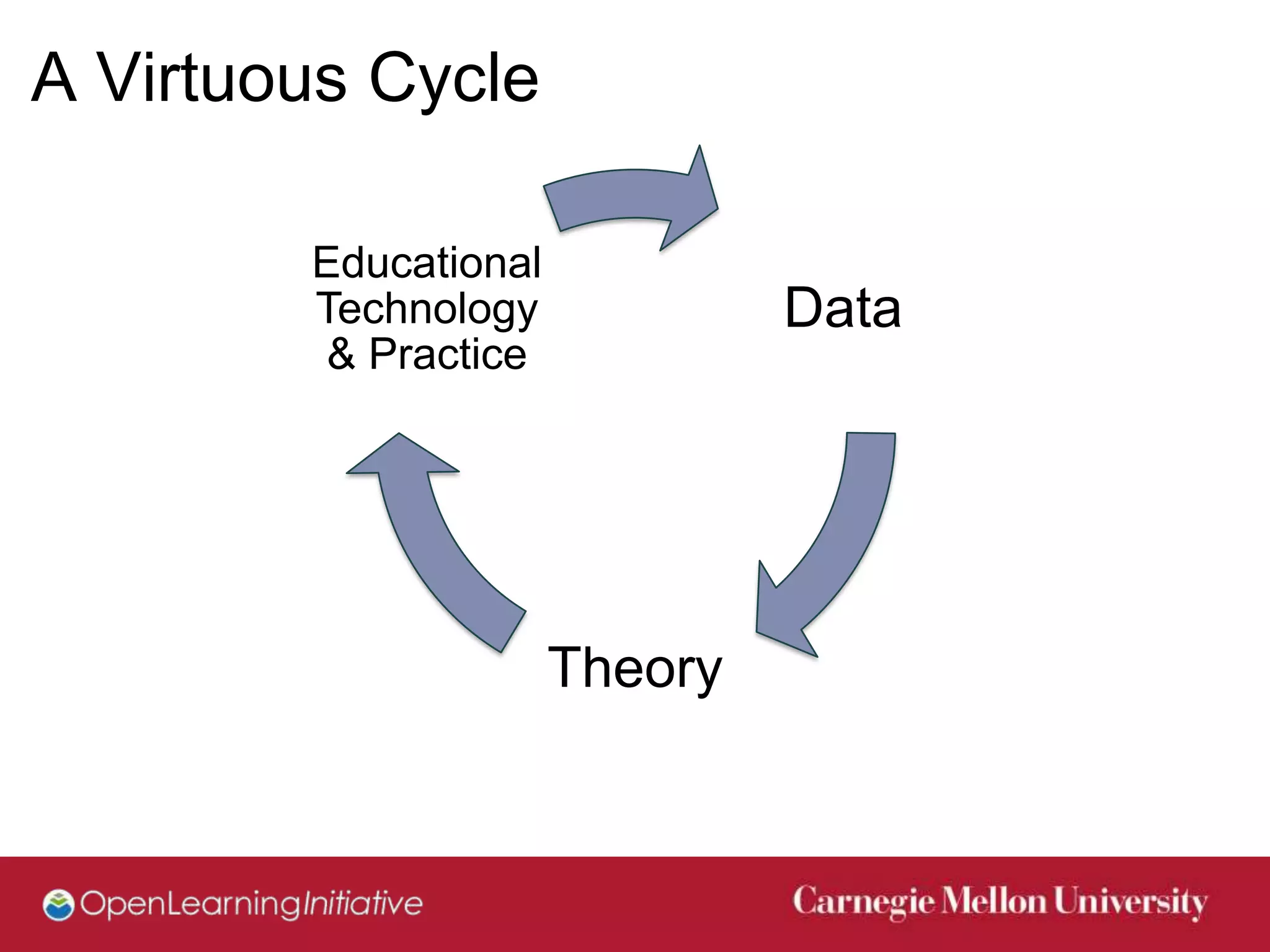 A Virtuous Cycle

Educational Technology & Practice

Data

Theory

OpenLearningInitiative

Carnegie Mellon University